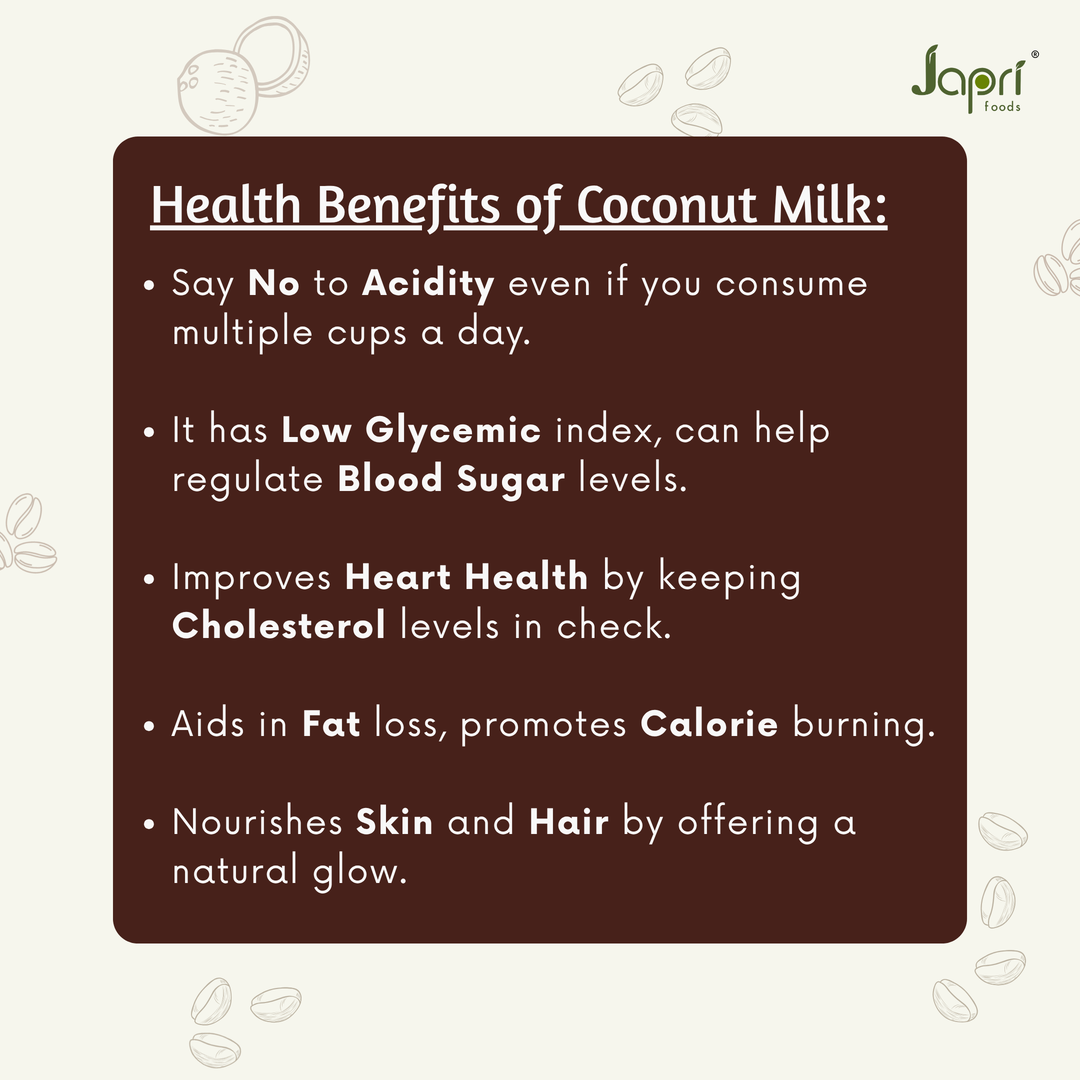 Japri®
Foods

Health Benefits of Coconut Milk:

• Say No to Acidity even if you consume multiple cups a day.

• It has Low Glycemic index, can help regulate Blood Sugar levels.

• Improves Heart Health by keeping Cholesterol levels in check.

• Aids in Fat loss, promotes Calorie burning.

• Nourishes Skin and Hair by offering a natural glow.